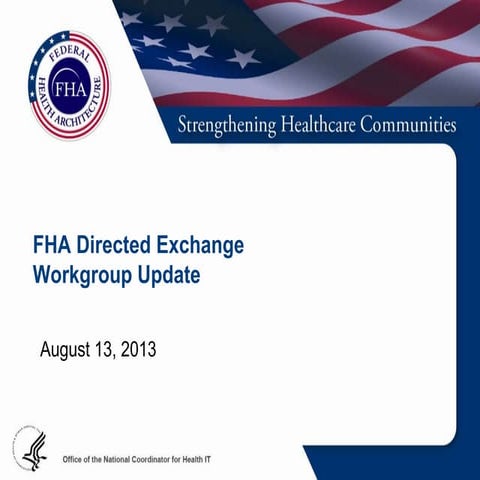 FEDERAL HEALTH ARCHITECTURE
FHA

Strengthening Healthcare Communities

FHA Directed Exchange Workgroup Update

August 13, 2013

Office of the National Coordinator for Health IT